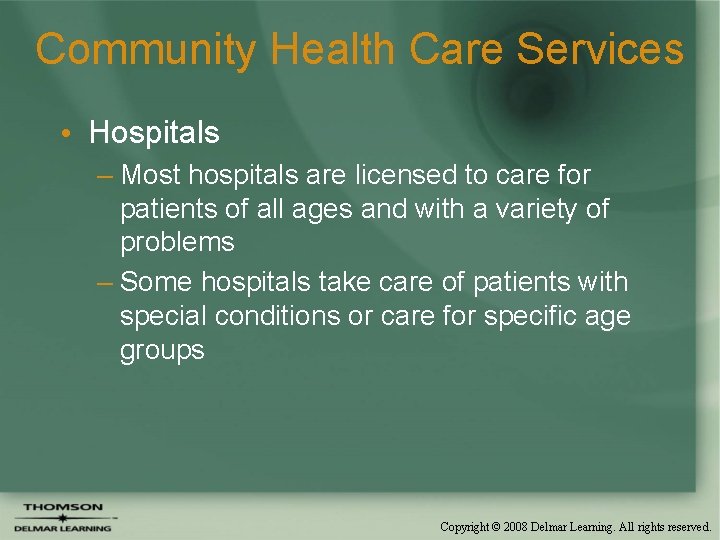 Community Health Care Services

• Hospitals
– Most hospitals are licensed to care for patients of all ages and with a variety of problems
– Some hospitals take care of patients with special conditions or care for specific age groups

THOMSON
DELMAR LEARNING

Copyright © 2008 Delmar Learning. All rights reserved.